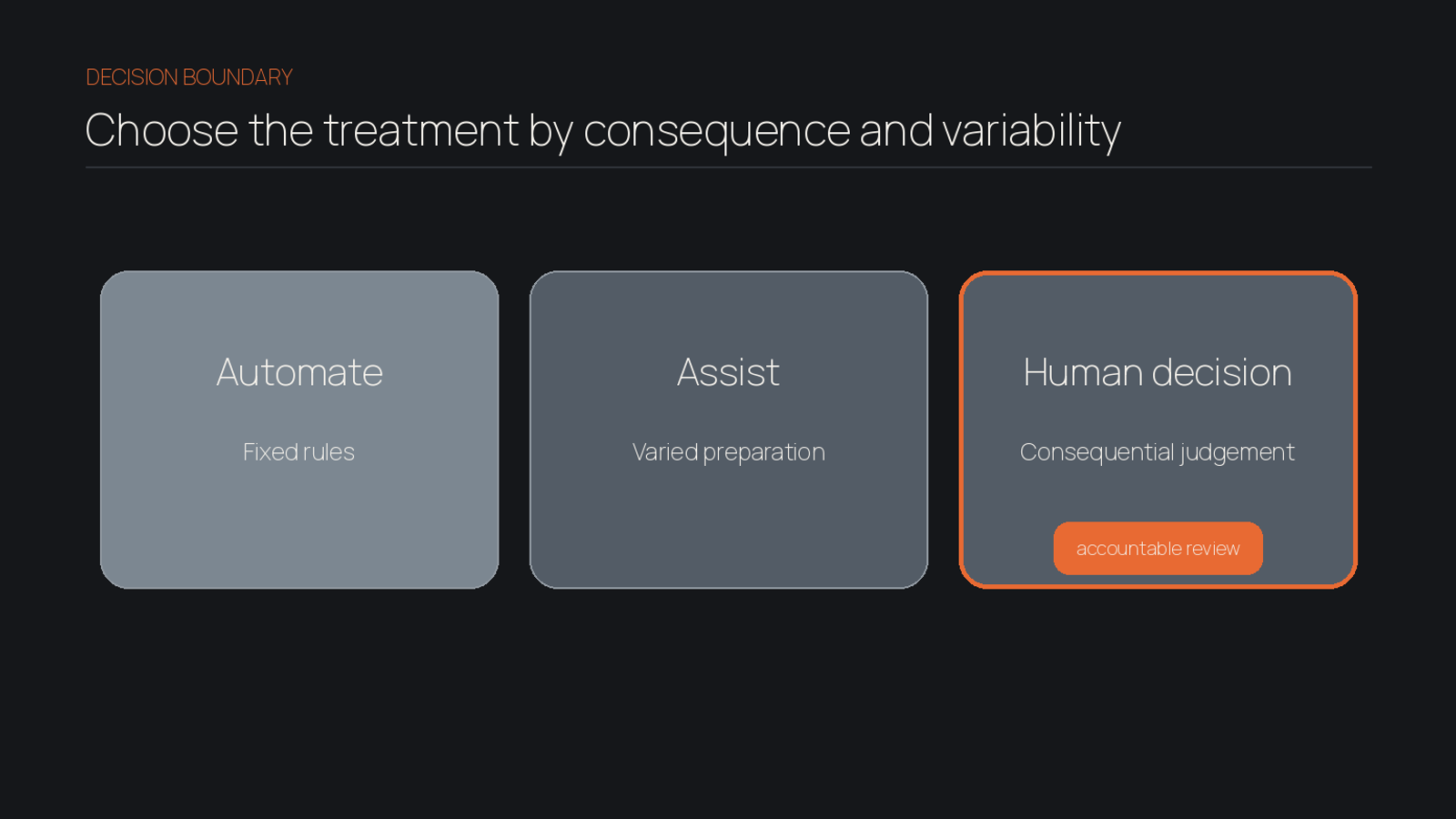 DECISION BOUNDARY

Choose the treatment by consequence and variability

Automate

Fixed rules

Assist

Varied preparation

Human decision

Consequential judgement

accountable review